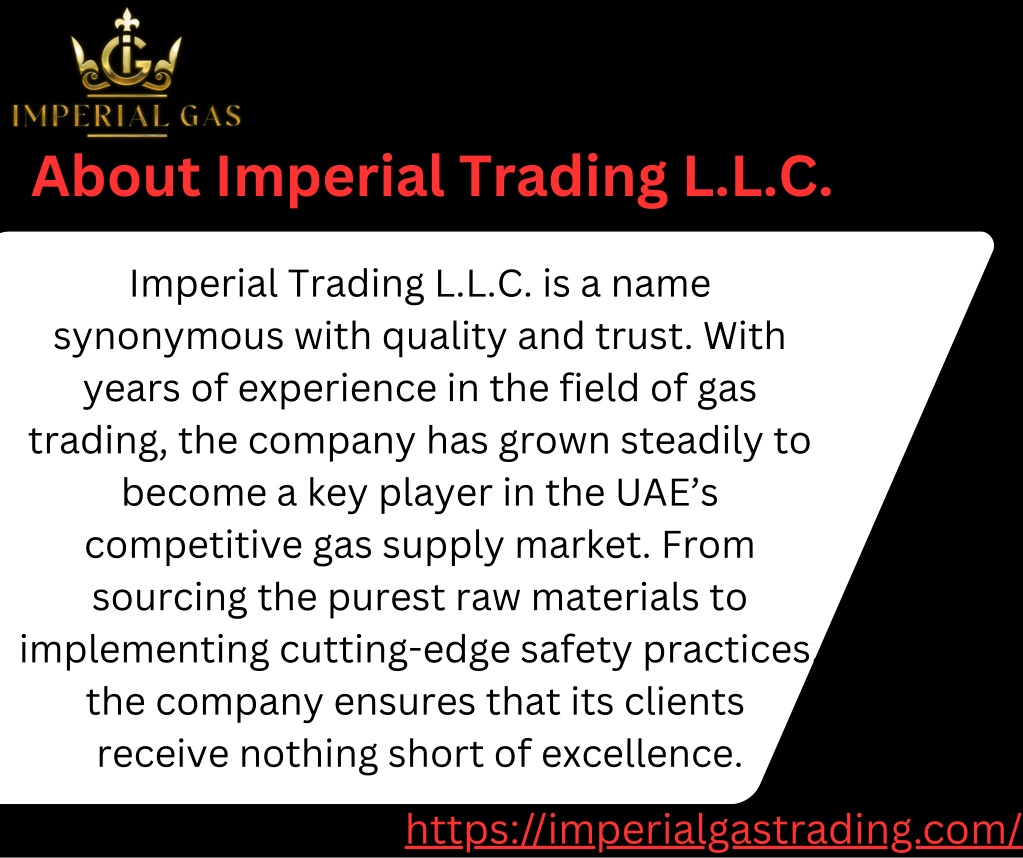 IG
IMPERIAL GAS

About Imperial Trading L.L.C.

Imperial Trading L.L.C. is a name synonymous with quality and trust. With years of experience in the field of gas trading, the company has grown steadily to become a key player in the UAE's competitive gas supply market. From sourcing the purest raw materials to implementing cutting-edge safety practices, the company ensures that its clients receive nothing short of excellence.

https://imperialgastrading.com/